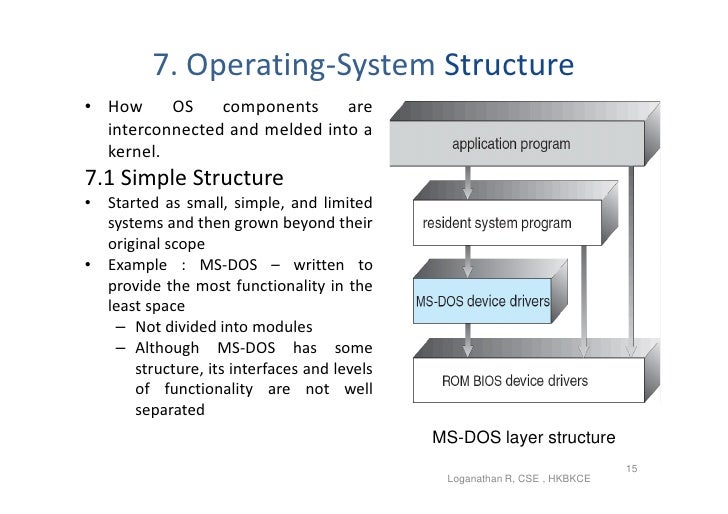 7. Operating-System Structure

• How OS components are interconnected and melded into a kernel.

7.1 Simple Structure

• Started as small, simple, and limited systems and then grown beyond their original scope
• Example : MS-DOS – written to provide the most functionality in the least space
  – Not divided into modules
  – Although MS-DOS has some structure, its interfaces and levels of functionality are not well separated

application program

resident system program

MS-DOS device drivers

ROM BIOS device drivers

MS-DOS layer structure

15

Loganathan R, CSE , HKBKCE